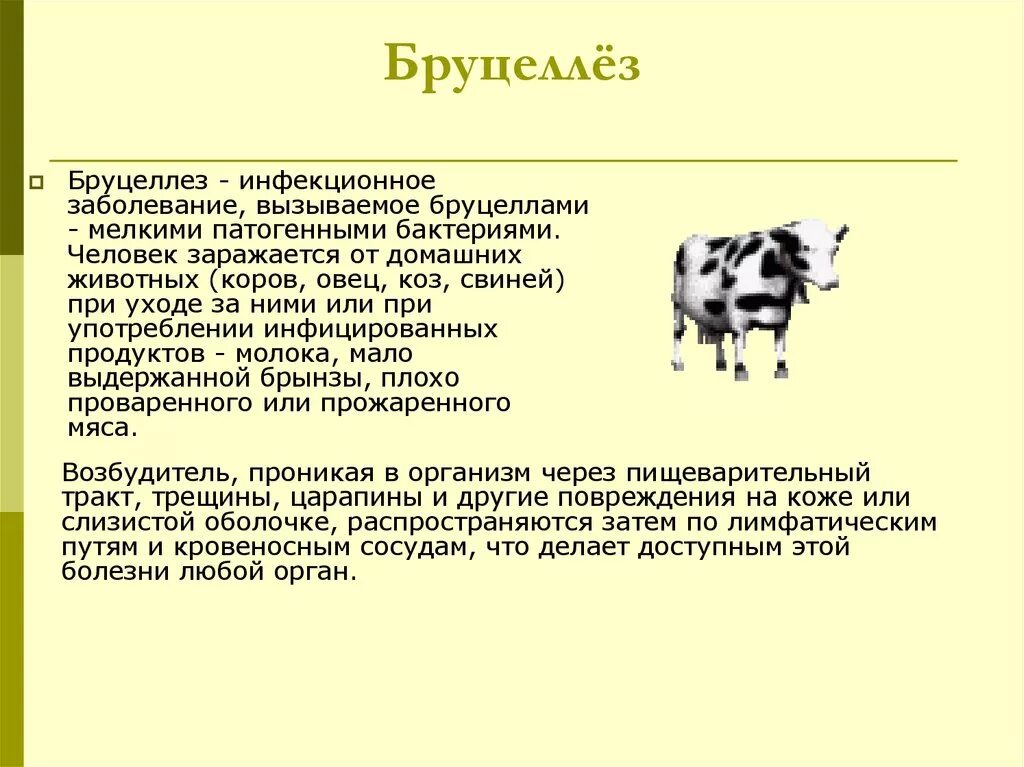 Бруцеллёз

Бруцеллез - инфекционное заболевание, вызываемое бруцеллами - мелкими патогенными бактериями. Человек заражается от домашних животных (коров, овец, коз, свиней) при уходе за ними или при употреблении инфицированных продуктов - молока, мало выдержанной брынзы, плохо проваренного или прожаренного мяса.

Возбудитель, проникая в организм через пищеварительный тракт, трещины, царапины и другие повреждения на коже или слизистой оболочке, распространяются затем по лимфатическим путям и кровеносным сосудам, что делает доступным этой болезни любой орган.